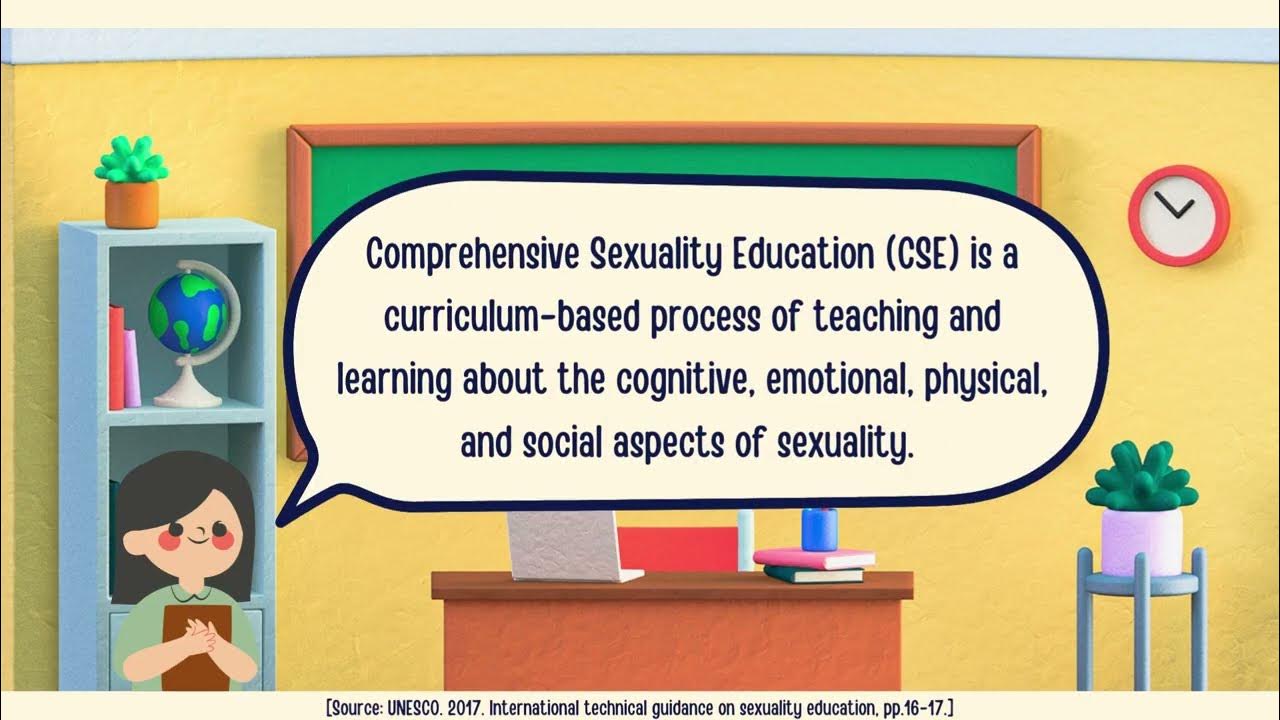 Comprehensive Sexuality Education (CSE) is a curriculum-based process of teaching and learning about the cognitive, emotional, physical, and social aspects of sexuality.

[Source: UNESCO. 2017. International technical guidance on sexuality education, pp.16-17.]